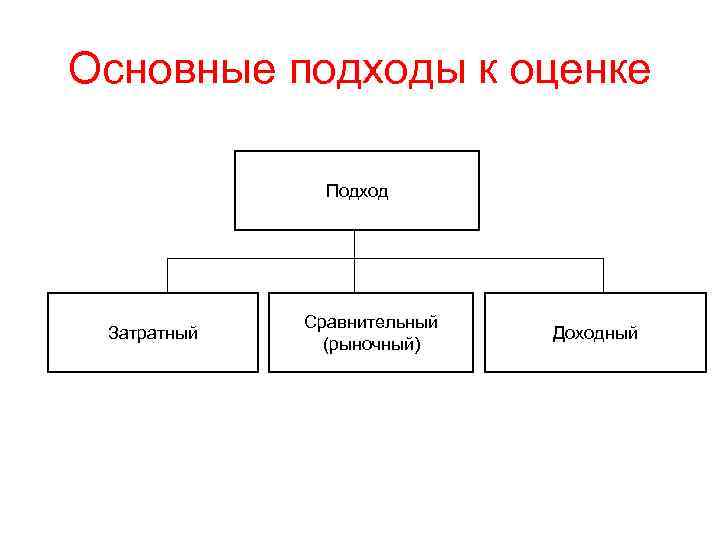 Основные подходы к оценке

Подход

Затратный

Сравнительный (рыночный)

Доходный